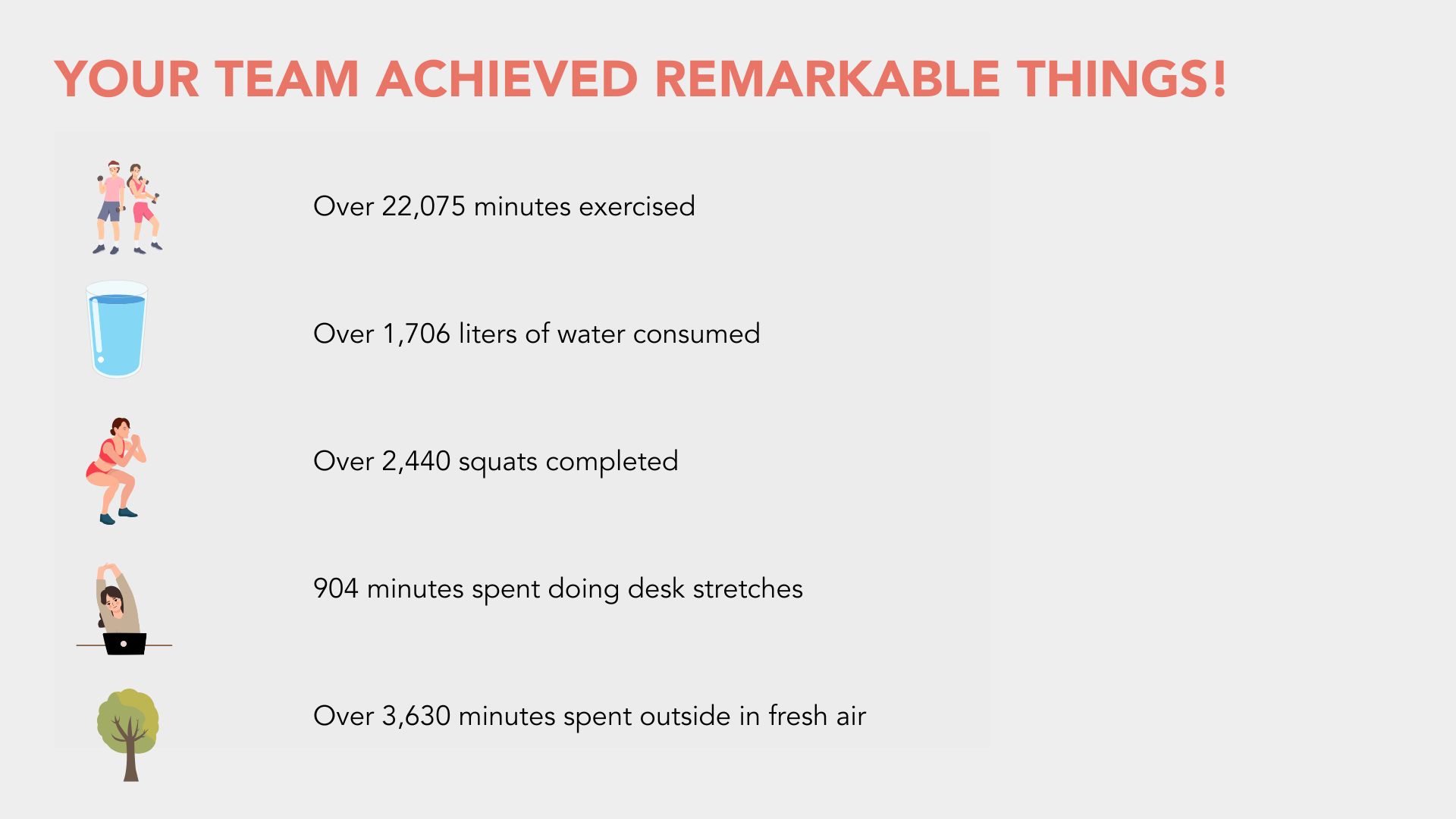 YOUR TEAM ACHIEVED REMARKABLE THINGS!

Over 22,075 minutes exercised

Over 1,706 liters of water consumed

Over 2,440 squats completed

904 minutes spent doing desk stretches

Over 3,630 minutes spent outside in fresh air